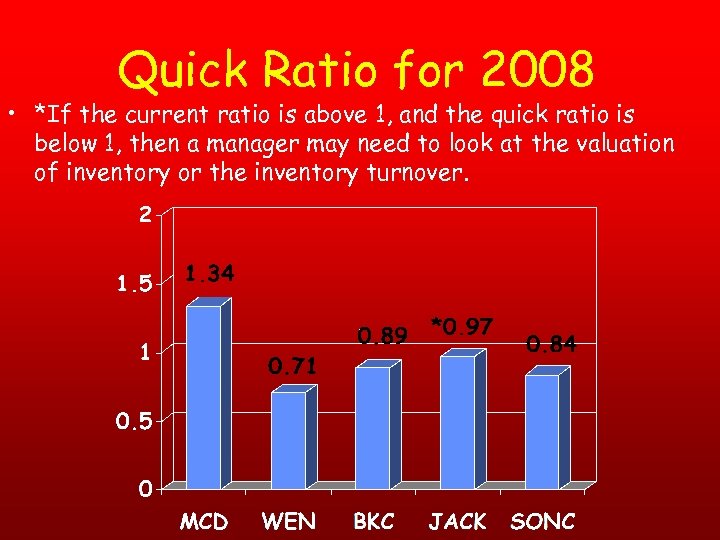 Quick Ratio for 2008

• *If the current ratio is above 1, and the quick ratio is below 1, then a manager may need to look at the valuation of inventory or the inventory turnover.

2
1.5
1
0.5
0

1.34
0.71
0.89
*0.97
0.84

MCD WEN BKC JACK SONC